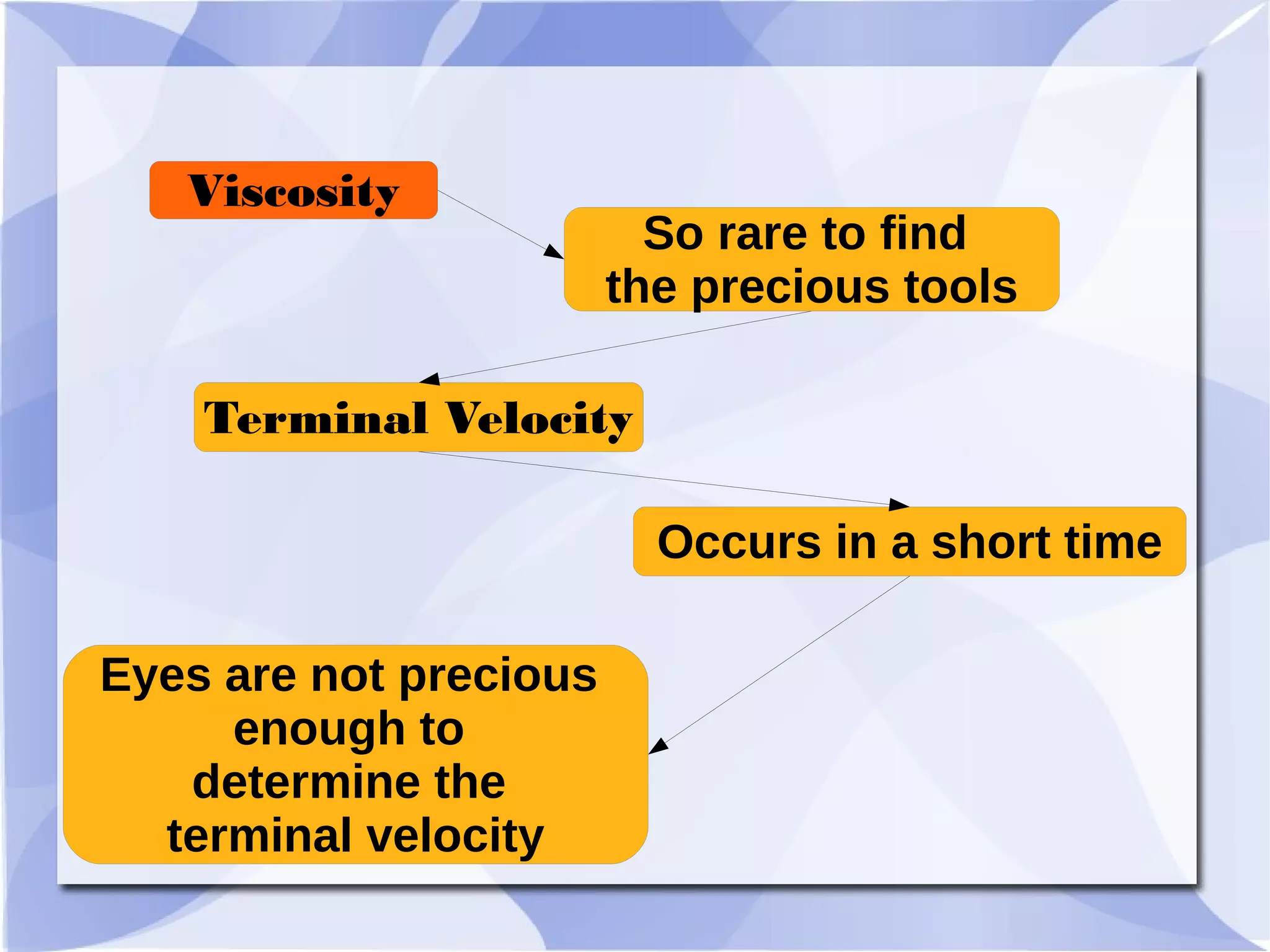 Viscosity

So rare to find the precious tools

Terminal Velocity

Occurs in a short time

Eyes are not precious enough to determine the terminal velocity